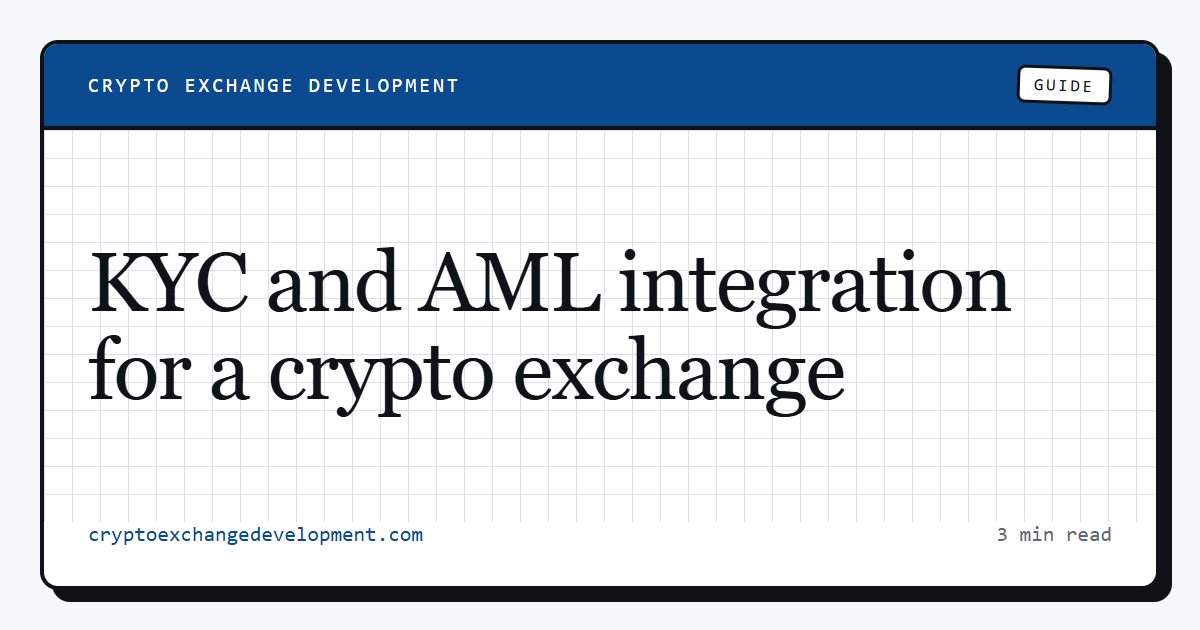 CRYPTO EXCHANGE DEVELOPMENT

GUIDE

KYC and AML integration for a crypto exchange

cryptoexchangedevelopment.com

3 min read